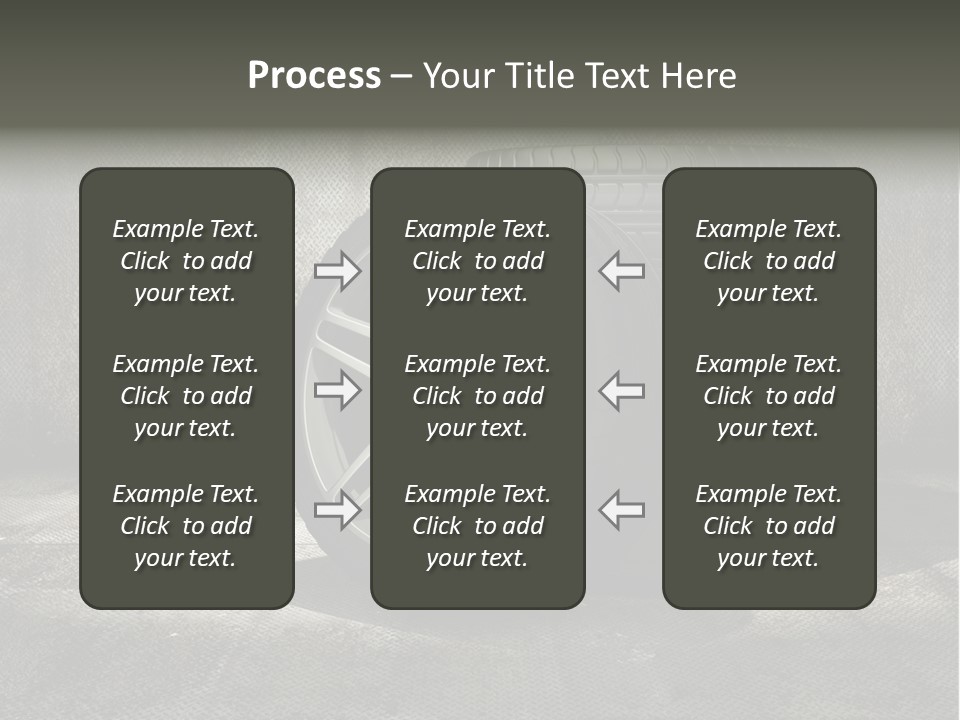 Process – Your Title Text Here

Example Text. Click to add your text.

Example Text. Click to add your text.

Example Text. Click to add your text.

Example Text. Click to add your text.

Example Text. Click to add your text.

Example Text. Click to add your text.

Example Text. Click to add your text.

Example Text. Click to add your text.

Example Text. Click to add your text.